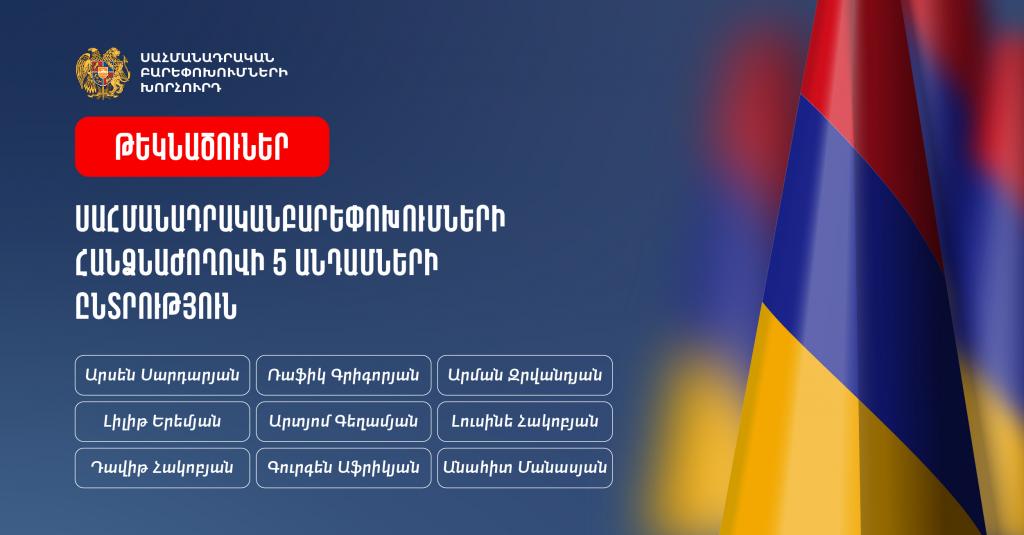 ՍԱՀՄԱՆԱԴՐԱԿԱՆ ԲԱՐԵՓՈԽՈՒՄՆԵՐԻ ԽՈՐՀՈՒՐԴ

ԹԵԿՆԱԾՈՒՆԵՐ

ՍԱՀՄԱՆԱԴՐԱԿԱՆԲԱՐԵՓՈԽՈՒՄՆԵՐԻ ՀԱՆՁՆԱԺՈՂՈՎԻ 5 ԱՆԴԱՄՆԵՐԻ ԸՆՏՐՈՒԹՅՈՒՆ

Արսեն Սարդարյան
Ռաֆիկ Գրիգորյան
Արման Զրվանդյան
Լիլիթ Երեմյան
Արտյոմ Գեղամյան
Լուսինե Հակոբյան
Դավիթ Հակոբյան
Գուրգեն Աֆրիկյան
Անահիտ Մանասյան